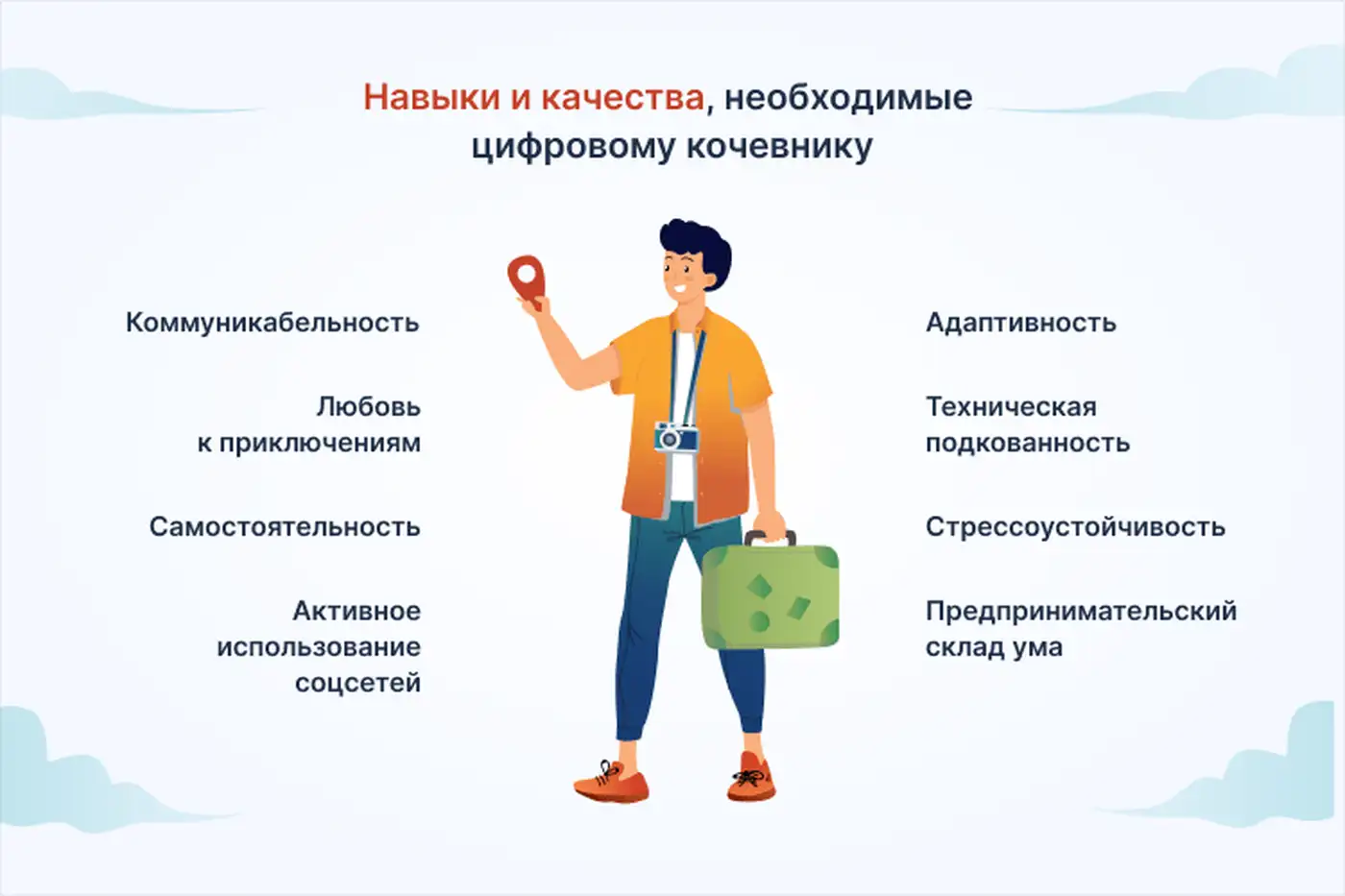 Навыки и качества, необходимые цифровому кочевнику

Коммуникабельность

Любовь к приключениям

Самостоятельность

Активное использование соцсетей

Адаптивность

Техническая подкованность

Стрессоустойчивость

Предпринимательский склад ума